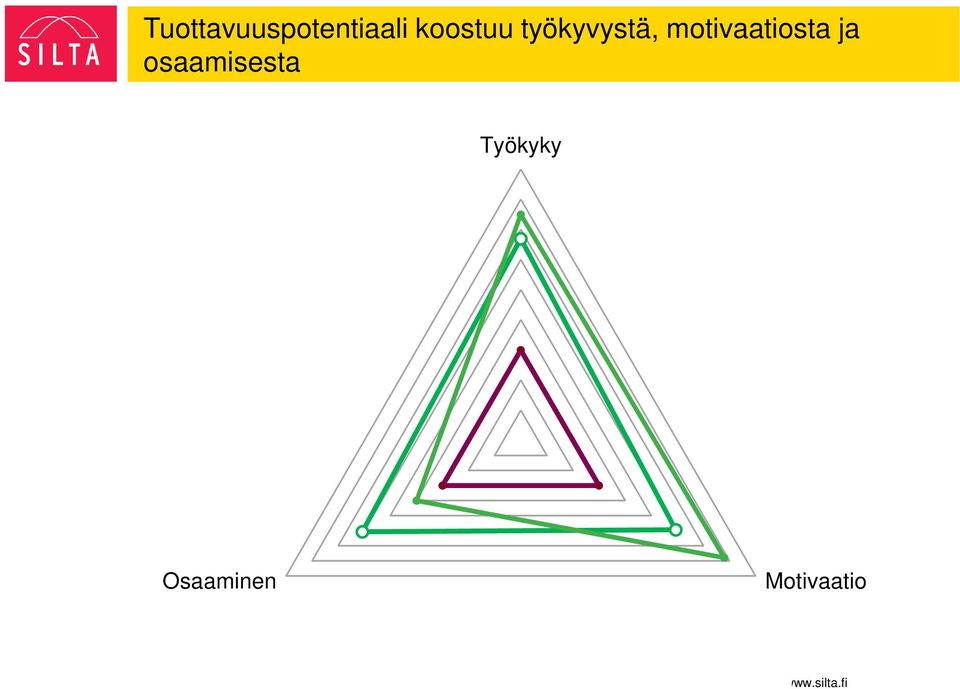 SILTA

Tuottavuuspotentiaali koostuu työkyvystä, motivaatiosta ja osaamisesta

Työkyky

Osaaminen

Motivaatio

www.silta.fi